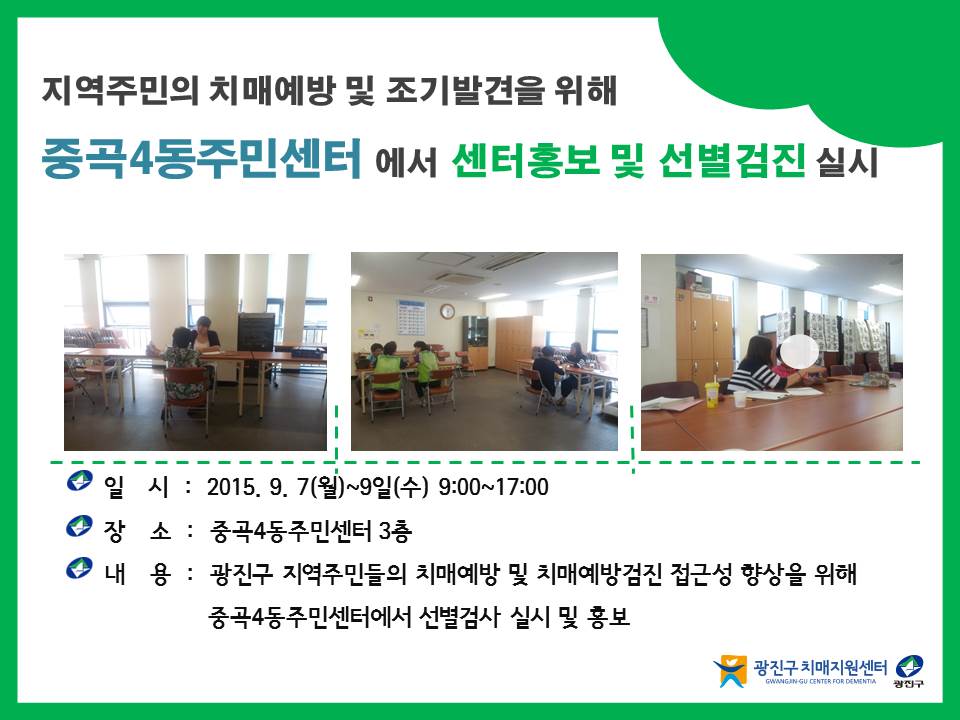 지역주민의 치매예방 및 조기발견을 위해

중곡4동주민센터 에서 센터홍보 및 선별검진 실시

일 시 : 2015. 9. 7(월)~9일(수) 9:00~17:00

장 소 : 중곡4동주민센터 3층

내 용 : 광진구 지역주민들의 치매예방 및 치매예방검진 접근성 향상을 위해 중곡4동주민센터에서 선별검사 실시 및 홍보

광진구 치매지원센터
GWANGJIN-GU CENTER FOR DEMENTIA
광진구